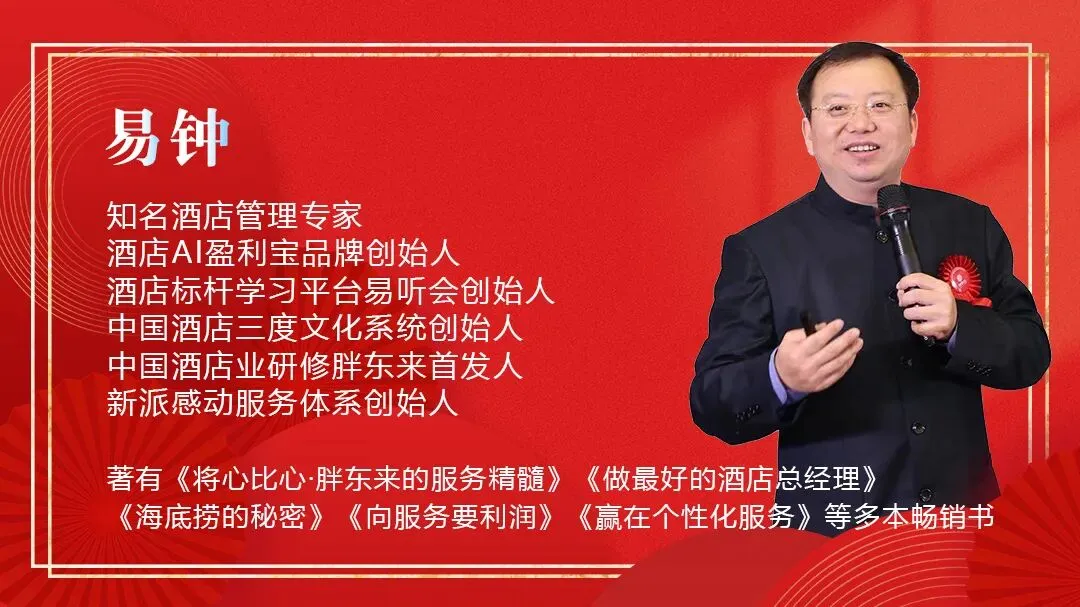 易钟

知名酒店管理专家
酒店AI盈利宝品牌创始人
酒店标杆学习平台易听会创始人
中国酒店三度文化系统创始人
中国酒店业研修胖东来首发人
新派感动服务体系创始人

著有《将心比心·胖东来的服务精髓》《做最好的酒店总经理》《海底捞的秘密》《向服务要利润》《赢在个性化服务》等多本畅销书